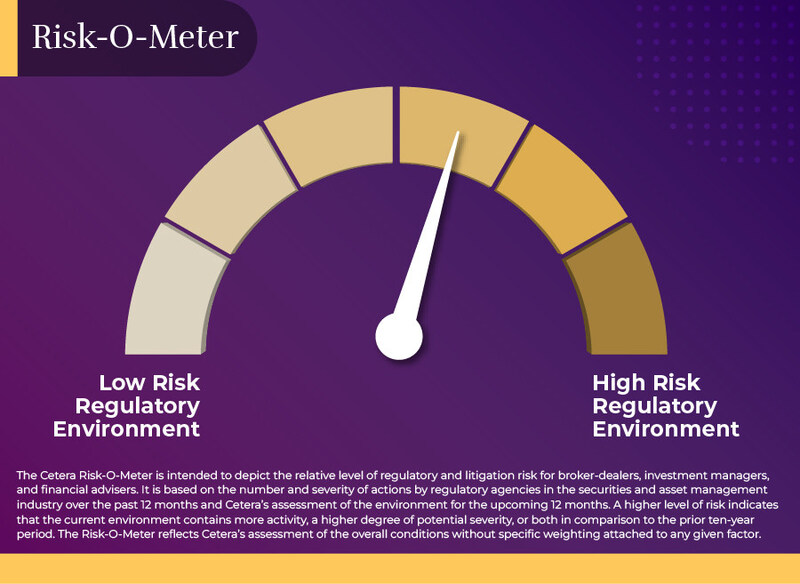 Risk-O-Meter

Low Risk Regulatory Environment

High Risk Regulatory Environment

The Cetera Risk-O-Meter is intended to depict the relative level of regulatory and litigation risk for broker-dealers, investment managers, and financial advisers. It is based on the number and severity of actions by regulatory agencies in the securities and asset management industry over the past 12 months and Cetera's assessment of the environment for the upcoming 12 months. A higher level of risk indicates that the current environment contains more activity, a higher degree of potential severity, or both in comparison to the prior ten-year period. The Risk-O-Meter reflects Cetera's assessment of the overall conditions without specific weighting attached to any given factor.